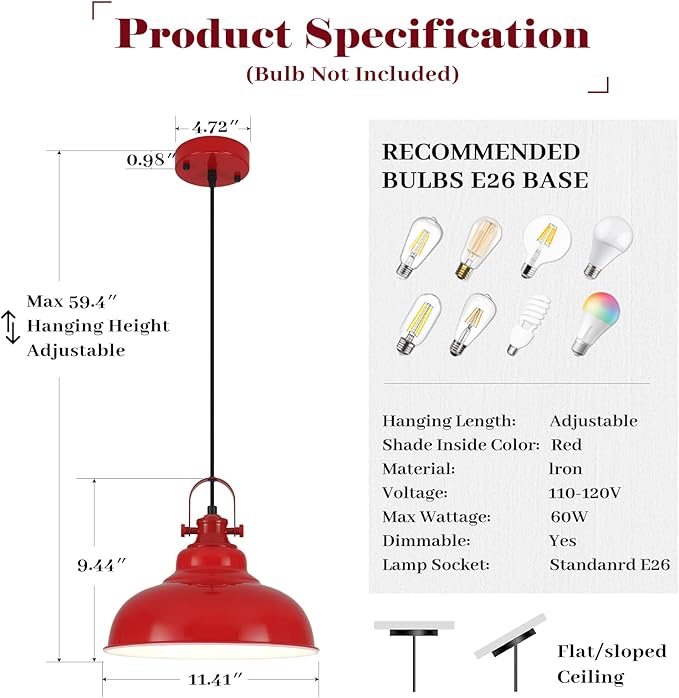 Product Specification
(Bulb Not Included)

4.72″
0.98″

Max 59.4″
Hanging Height
Adjustable

9.44″

11.41″

RECOMMENDED
BULBS E26 BASE

| | |
|---|---|
| Hanging Length: | Adjustable |
| Shade Inside Color: | Red |
| Material: | lron |
| Voltage: | 110-120V |
| Max Wattage: | 60W |
| Dimmable: | Yes |
| Lamp Socket: | Standanrd E26 |

Flat/sloped
Ceiling